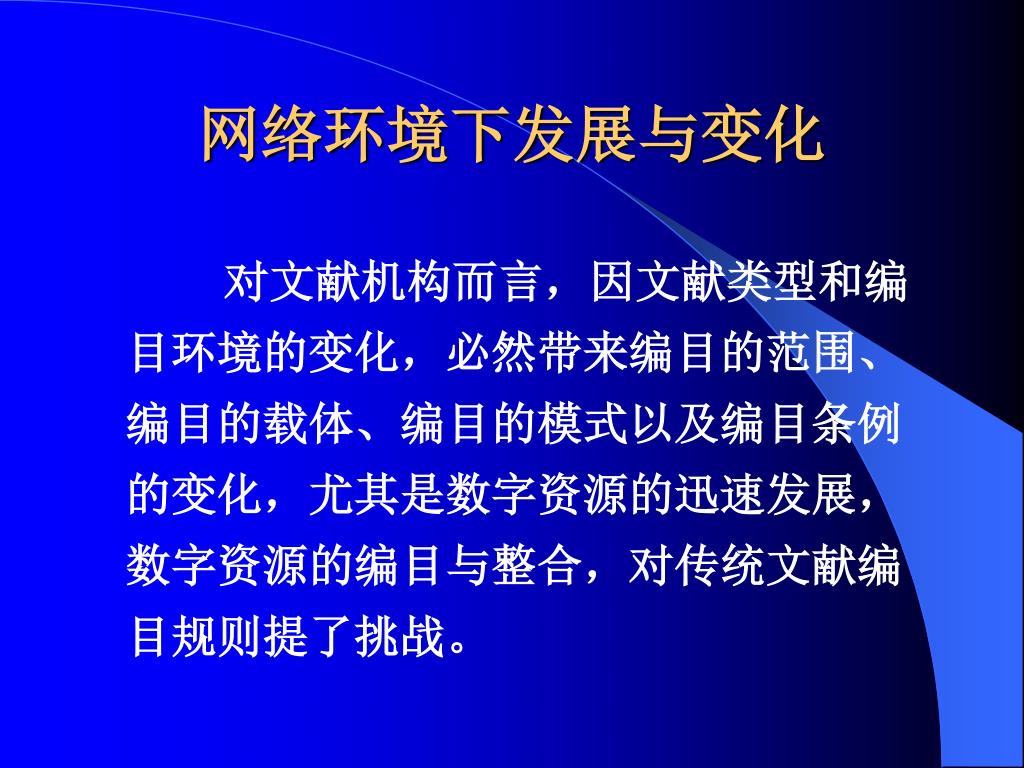 网络环境下发展与变化

对文献机构而言，因文献类型和编目环境的变化，必然带来编目的范围、编目的载体、编目的模式以及编目条例的变化，尤其是数字资源的迅速发展，数字资源的编目与整合，对传统文献编目规则提了挑战。